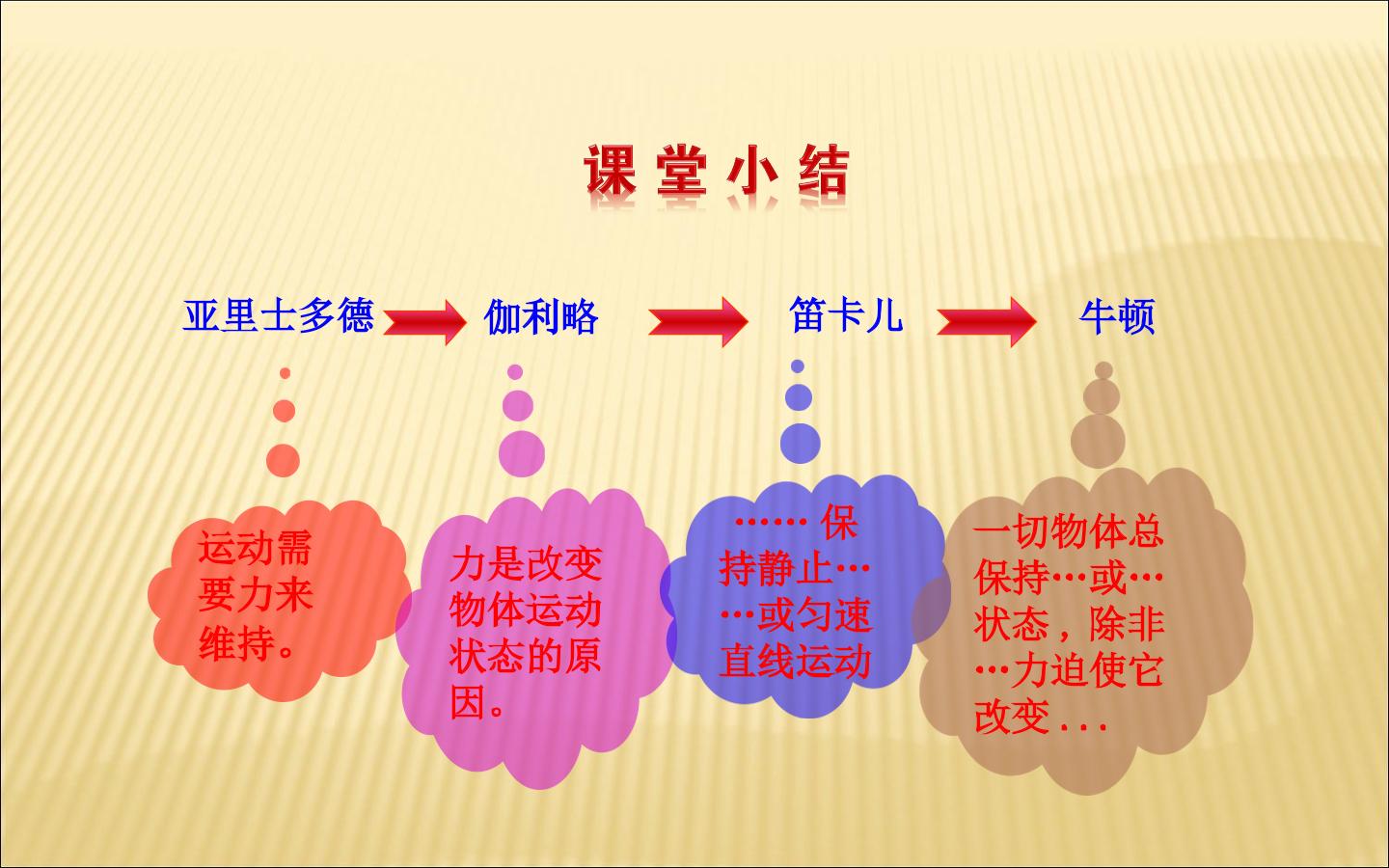 课堂小结

亚里士多德

伽利略

笛卡儿

牛顿

运动需要力来维持。

力是改变物体运动状态的原因。

……保持静止……或匀速直线运动

一切物体总保持…或…状态，除非…力迫使它改变...